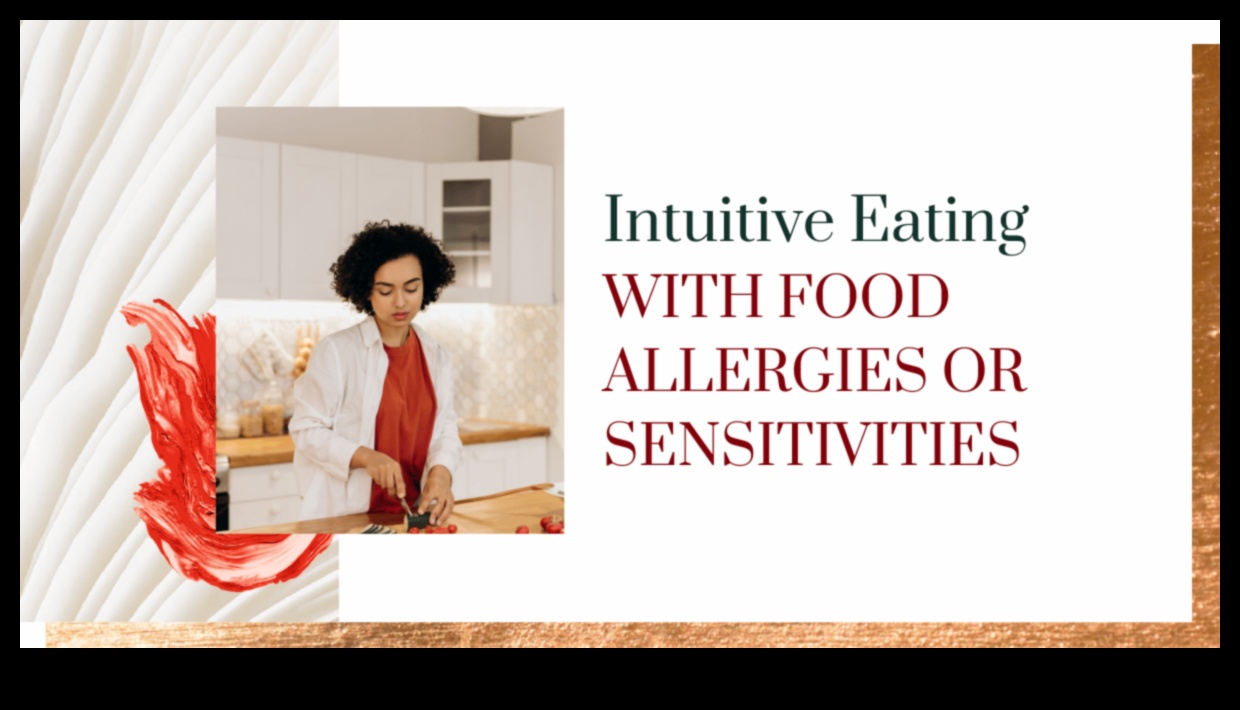 Intuitive Eating
WITH FOOD ALLERGIES OR SENSITIVITIES